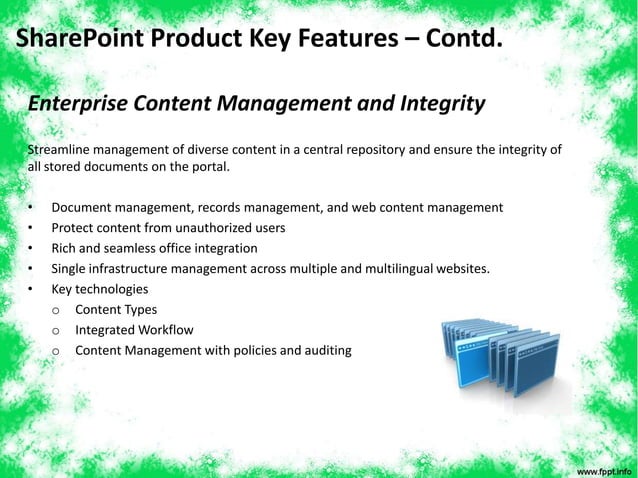 SharePoint Product Key Features – Contd.

Enterprise Content Management and Integrity

Streamline management of diverse content in a central repository and ensure the integrity of all stored documents on the portal.

• Document management, records management, and web content management
• Protect content from unauthorized users
• Rich and seamless office integration
• Single infrastructure management across multiple and multilingual websites.
• Key technologies
  o Content Types
  o Integrated Workflow
  o Content Management with policies and auditing

www.fppt.info